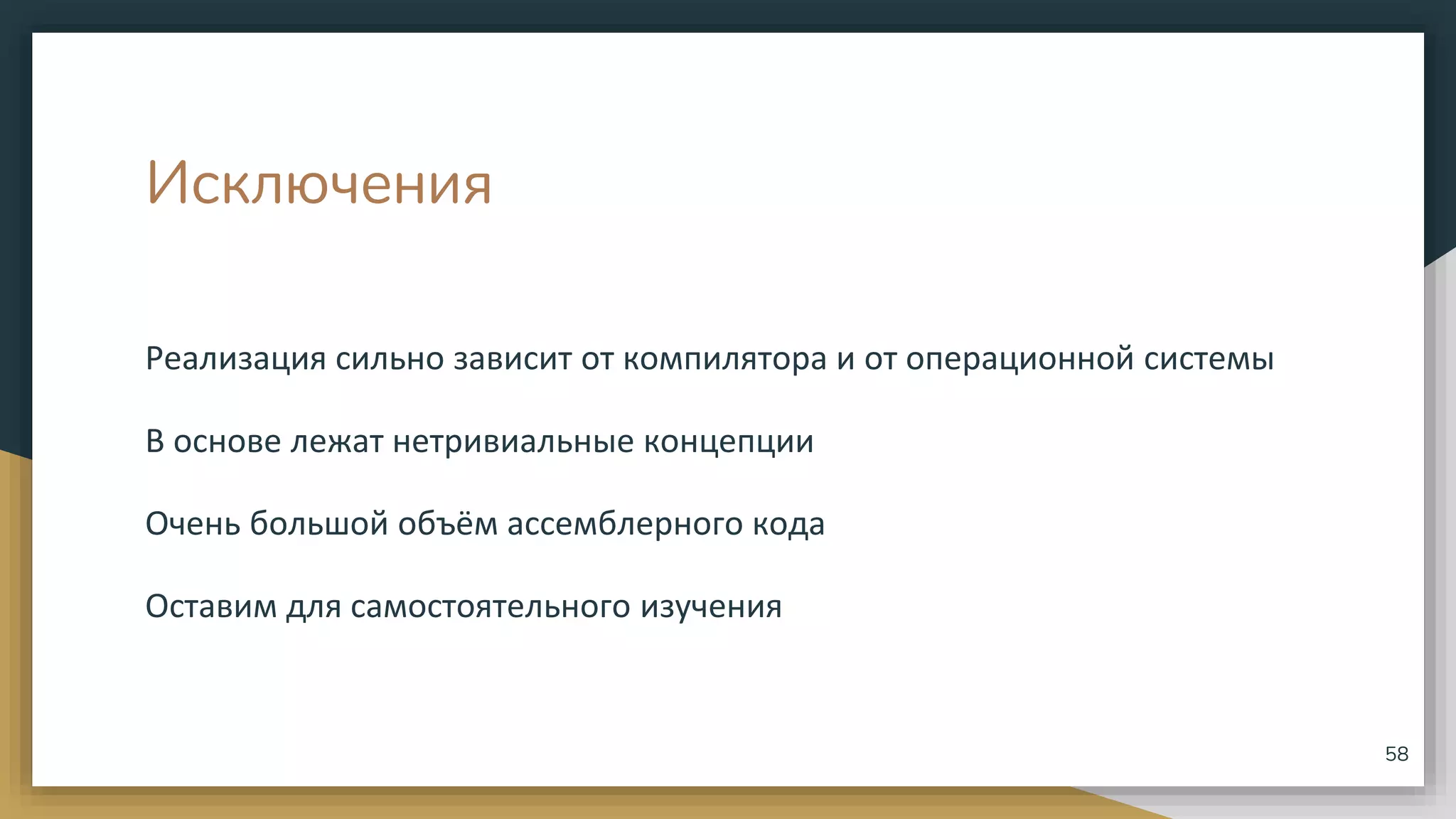 Исключения

Реализация сильно зависит от компилятора и от операционной системы

В основе лежат нетривиальные концепции

Очень большой объём ассемблерного кода

Оставим для самостоятельного изучения

58